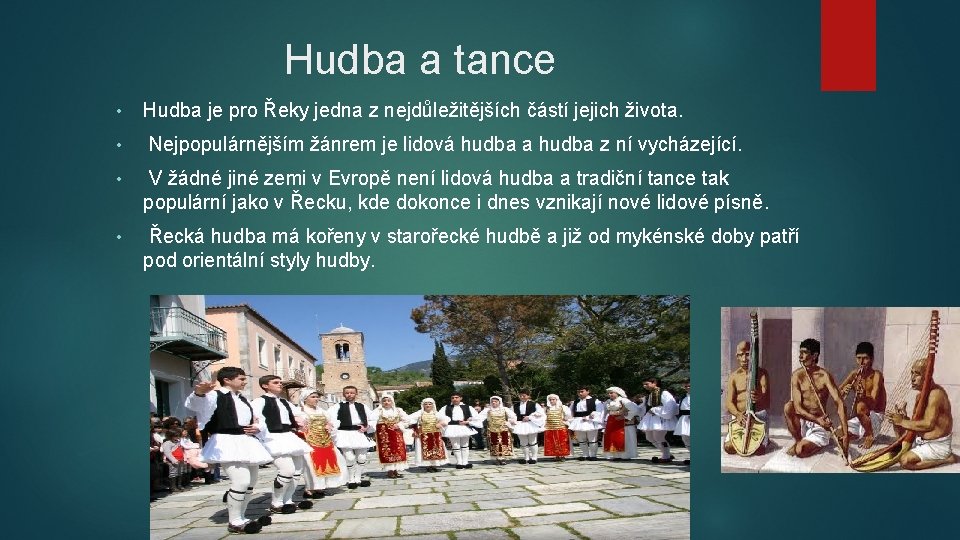 Hudba a tance

• Hudba je pro Řeky jedna z nejdůležitějších částí jejich života.

• Nejpopulárnějším žánrem je lidová hudba a hudba z ní vycházející.

• V žádné jiné zemi v Evropě není lidová hudba a tradiční tance tak populární jako v Řecku, kde dokonce i dnes vznikají nové lidové písně.

• Řecká hudba má kořeny v starořecké hudbě a již od mykénské doby patří pod orientální styly hudby.